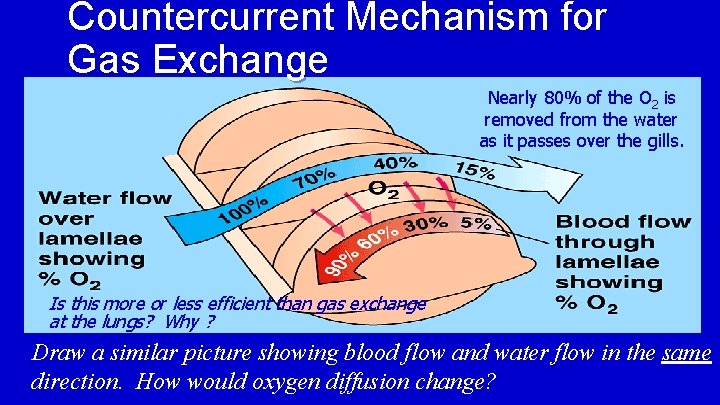 Countercurrent Mechanism for Gas Exchange

Nearly 80% of the $O_2$ is removed from the water as it passes over the gills.

Water flow over lamellae showing % $O_2$

100% 70% 40% 15%

$O_2$

90% 60% 30% 5%

Blood flow through lamellae showing % $O_2$

Is this more or less efficient than gas exchange at the lungs? Why ?

Draw a similar picture showing blood flow and water flow in the same direction. How would oxygen diffusion change?